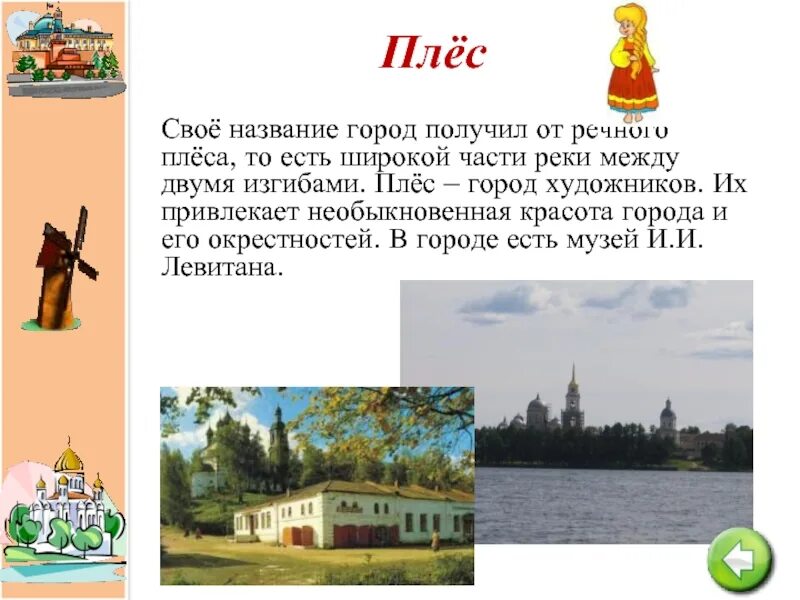 Плёс

Своё название город получил от речного плёса, то есть широкой части реки между двумя изгибами. Плёс – город художников. Их привлекает необыкновенная красота города и его окрестностей. В городе есть музей И.И. Левитана.